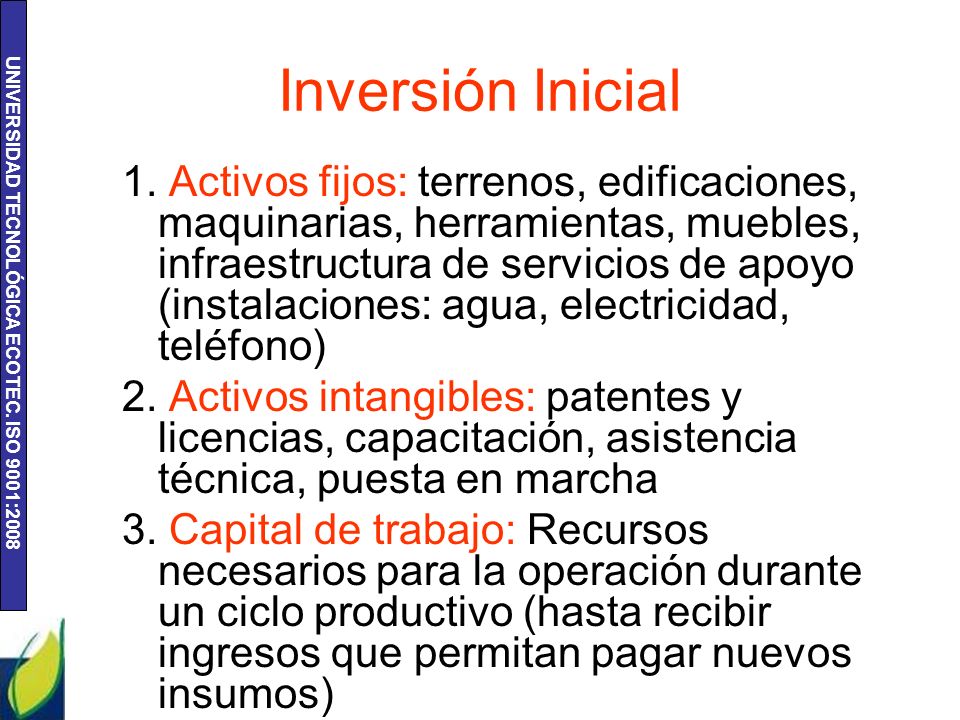 UNIVERSIDAD TECNOLÓGICA ECOTEC. ISO 9001:2008

Inversión Inicial

1. Activos fijos: terrenos, edificaciones, maquinarias, herramientas, muebles, infraestructura de servicios de apoyo (instalaciones: agua, electricidad, teléfono)
2. Activos intangibles: patentes y licencias, capacitación, asistencia técnica, puesta en marcha
3. Capital de trabajo: Recursos necesarios para la operación durante un ciclo productivo (hasta recibir ingresos que permitan pagar nuevos insumos)